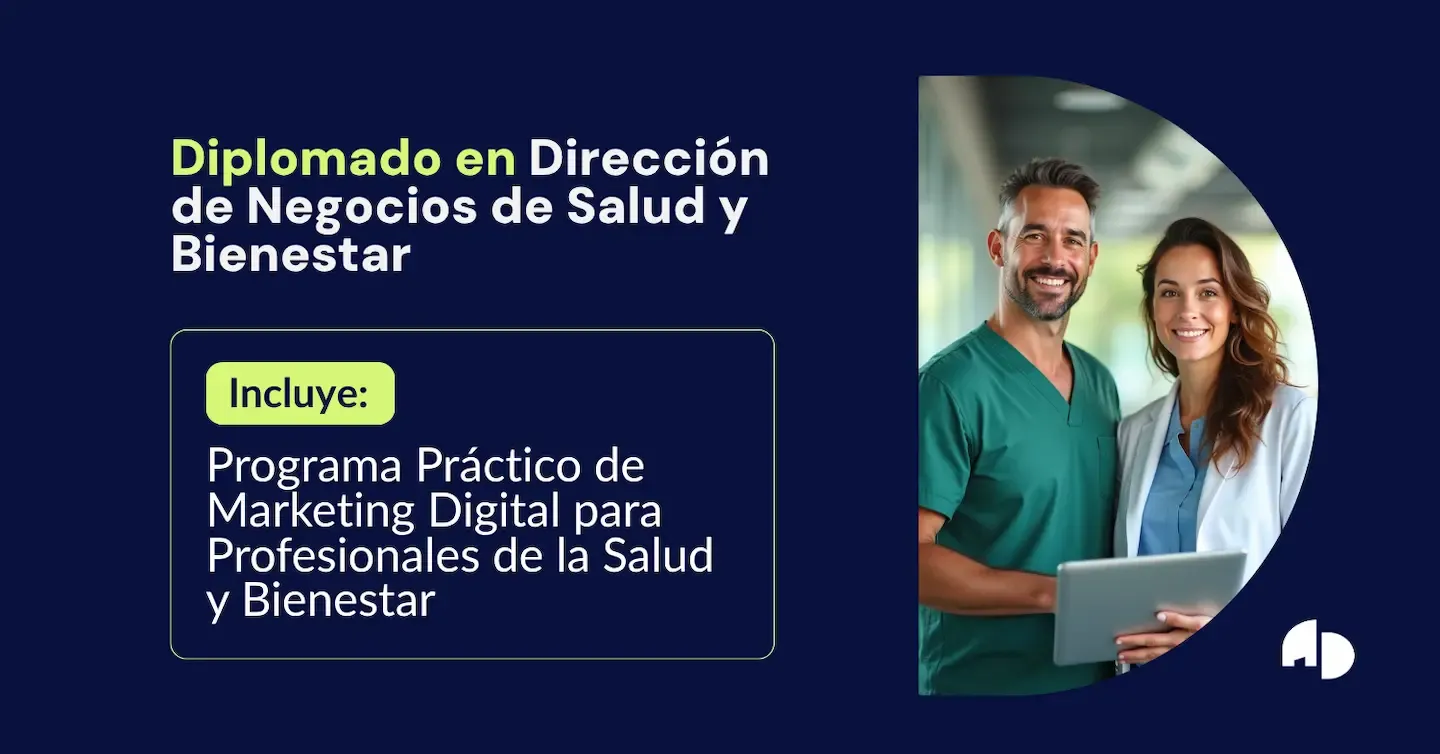 Diplomado en Dirección de Negocios de Salud y Bienestar

Incluye:

Programa Práctico de Marketing Digital para Profesionales de la Salud y Bienestar